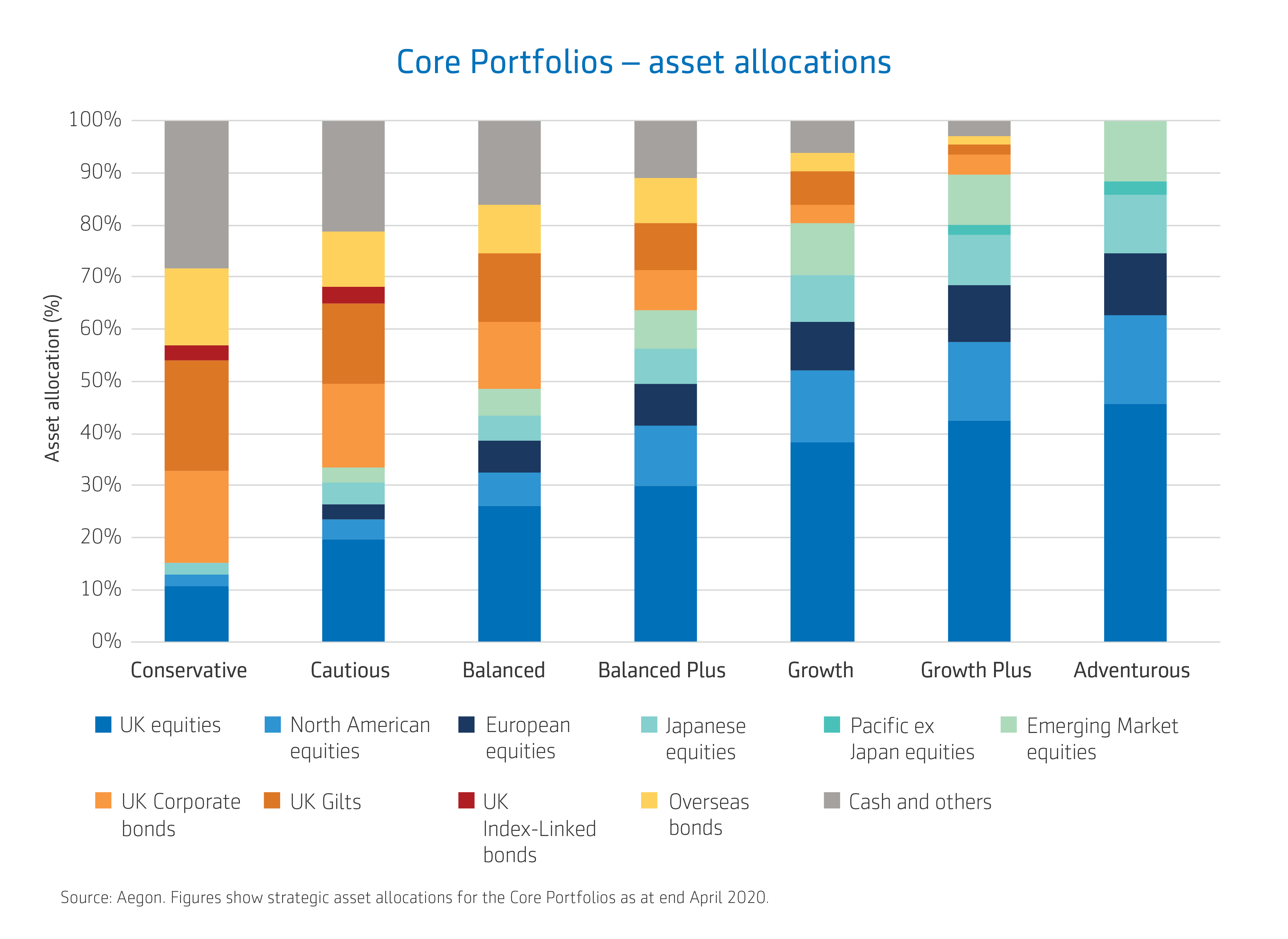 Core Portfolios – asset allocations

Asset allocation (%)

100%
90%
80%
70%
60%
50%
40%
30%
20%
10%
0%

Conservative
Cautious
Balanced
Balanced Plus
Growth
Growth Plus
Adventurous

UK equities
North American equities
European equities
Japanese equities
Pacific ex Japan equities
Emerging Market equities
UK Corporate bonds
UK Gilts
UK Index-Linked bonds
Overseas bonds
Cash and others

Source: Aegon. Figures show strategic asset allocations for the Core Portfolios as at end April 2020.